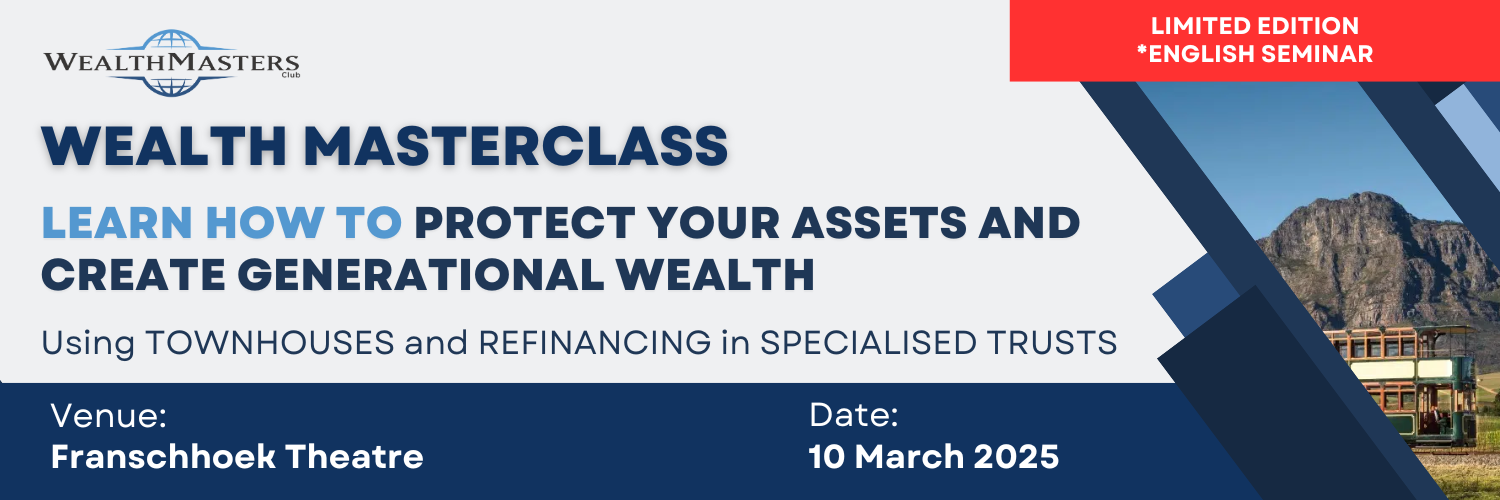 WEALTHMASTERS
Club

LIMITED EDITION
*ENGLISH SEMINAR

WEALTH MASTERCLASS

LEARN HOW TO PROTECT YOUR ASSETS AND CREATE GENERATIONAL WEALTH

Using TOWNHOUSES and REFINANCING in SPECIALISED TRUSTS

Venue:
Franschhoek Theatre

Date:
10 March 2025